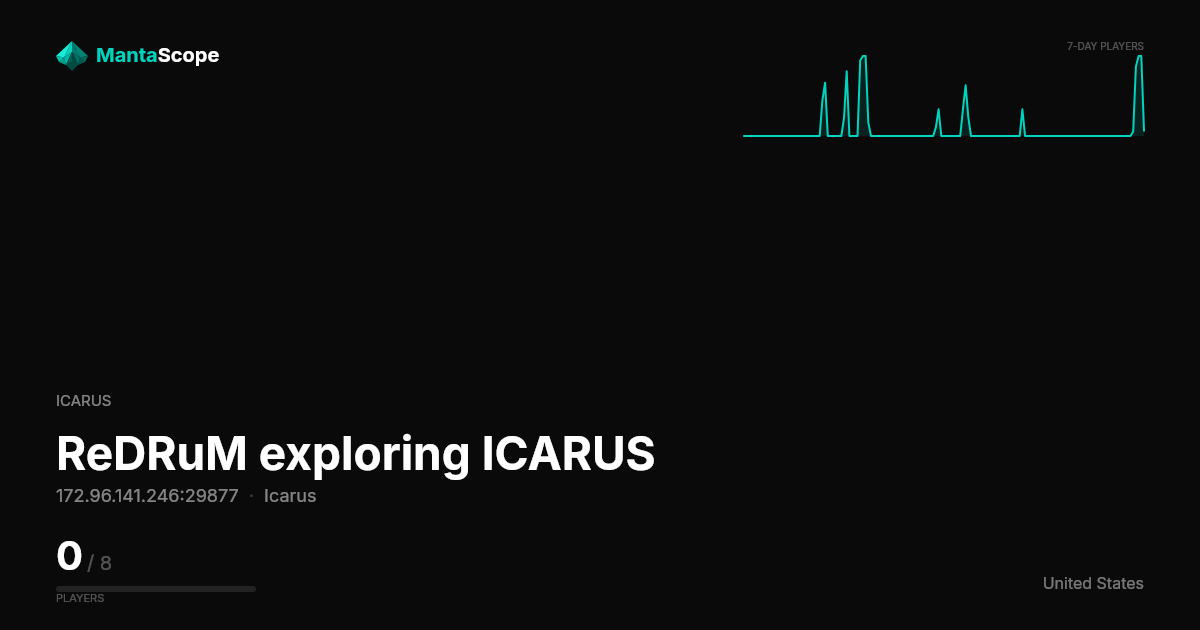 MantaScope

7-DAY PLAYERS

ICARUS

ReDRuM exploring ICARUS

172.96.141.246:29877 · Icarus

0 / 8

PLAYERS

United States